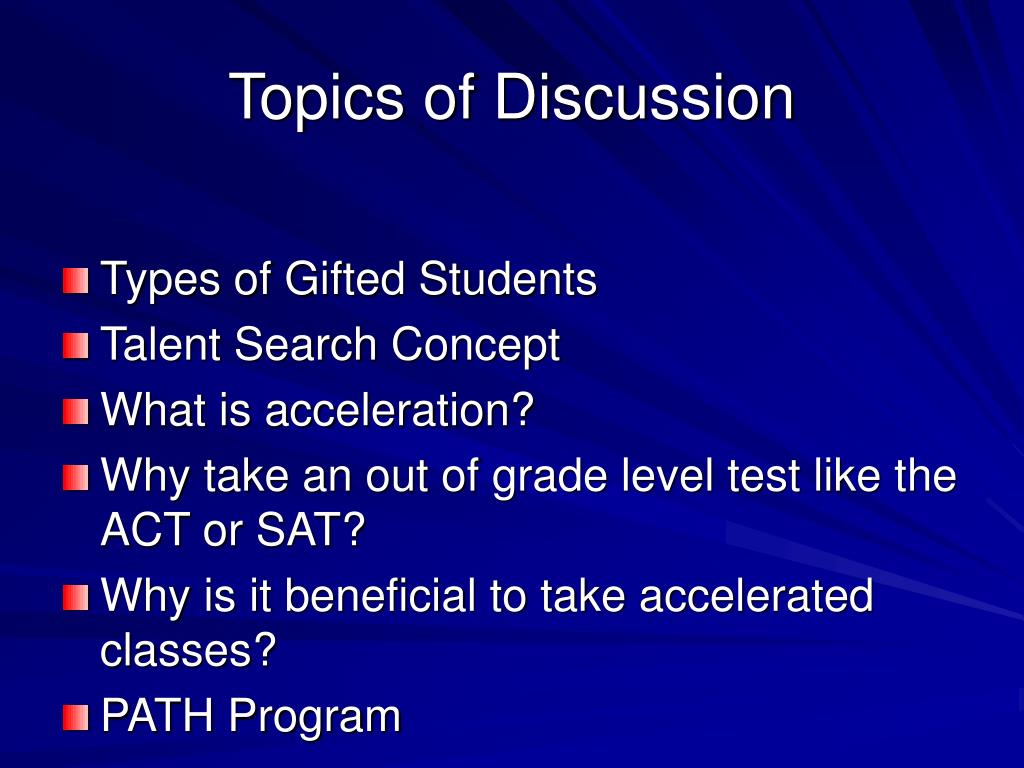 Topics of Discussion

Types of Gifted Students
Talent Search Concept
What is acceleration?
Why take an out of grade level test like the ACT or SAT?
Why is it beneficial to take accelerated classes?
PATH Program